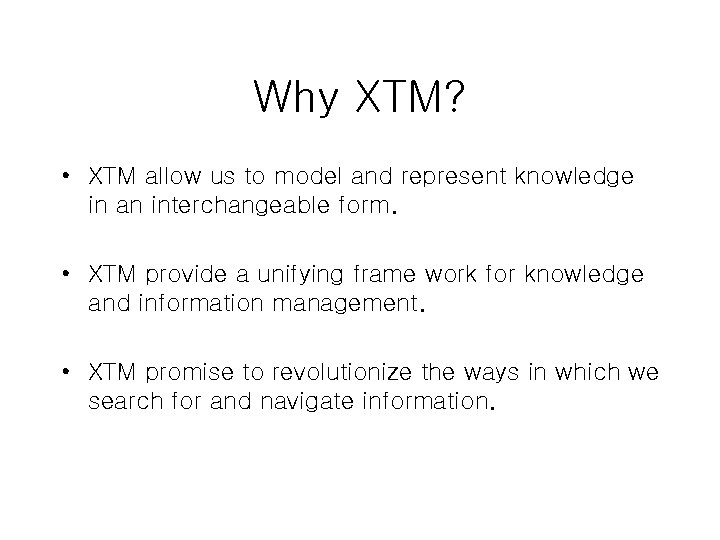 Why XTM?

• XTM allow us to model and represent knowledge in an interchangeable form.

• XTM provide a unifying frame work for knowledge and information management.

• XTM promise to revolutionize the ways in which we search for and navigate information.